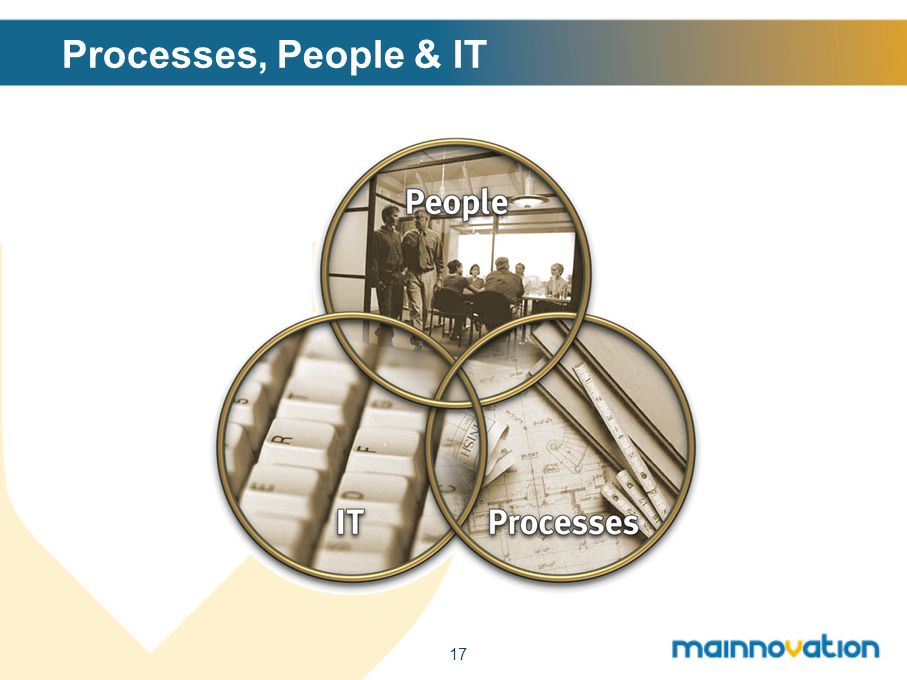 Processes, People & IT

People

IT

Processes

17

mainnovation